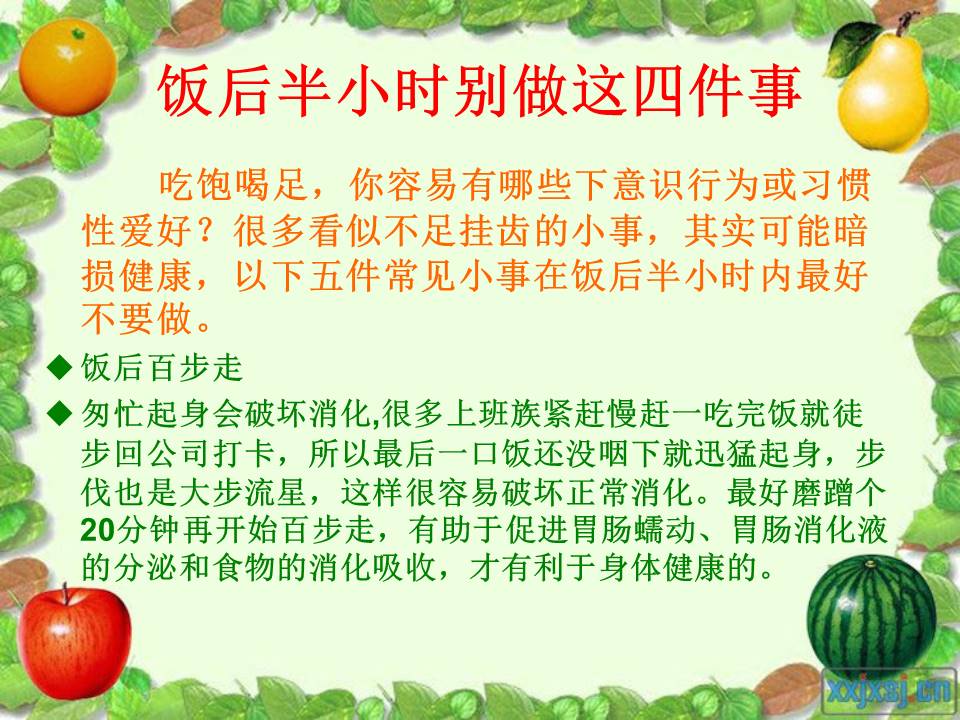 饭后半小时别做这四件事

吃饱喝足，你容易有哪些下意识行为或习惯性爱好？很多看似不足挂齿的小事，其实可能暗损健康，以下五件常见小事在饭后半小时内最好不要做。

◆ 饭后百步走

◆ 匆忙起身会破坏消化,很多上班族紧赶慢赶一吃完饭就徒步回公司打卡，所以最后一口饭还没咽下就迅猛起身，步伐也是大步流星，这样很容易破坏正常消化。最好磨蹭个20分钟再开始百步走，有助于促进胃肠蠕动、胃肠消化液的分泌和食物的消化吸收，才有利于身体健康的。

xxjxsj.cn